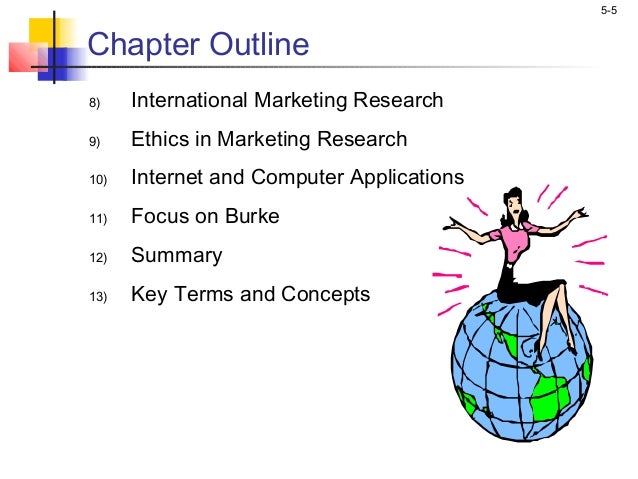 5-5

Chapter Outline

8) International Marketing Research
9) Ethics in Marketing Research
10) Internet and Computer Applications
11) Focus on Burke
12) Summary
13) Key Terms and Concepts